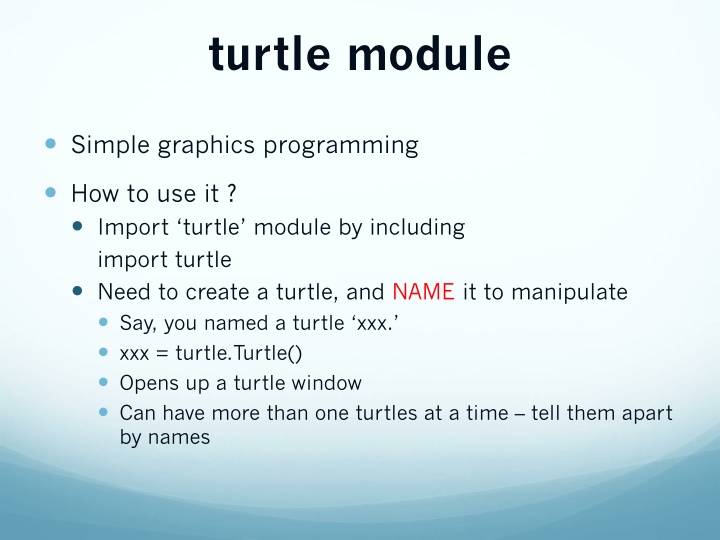 turtle module

Simple graphics programming

How to use it ?

Import ‘turtle’ module by including
import turtle

Need to create a turtle, and NAME it to manipulate

Say, you named a turtle ‘xxx.’

xxx = turtle.Turtle()

Opens up a turtle window

Can have more than one turtles at a time – tell them apart by names